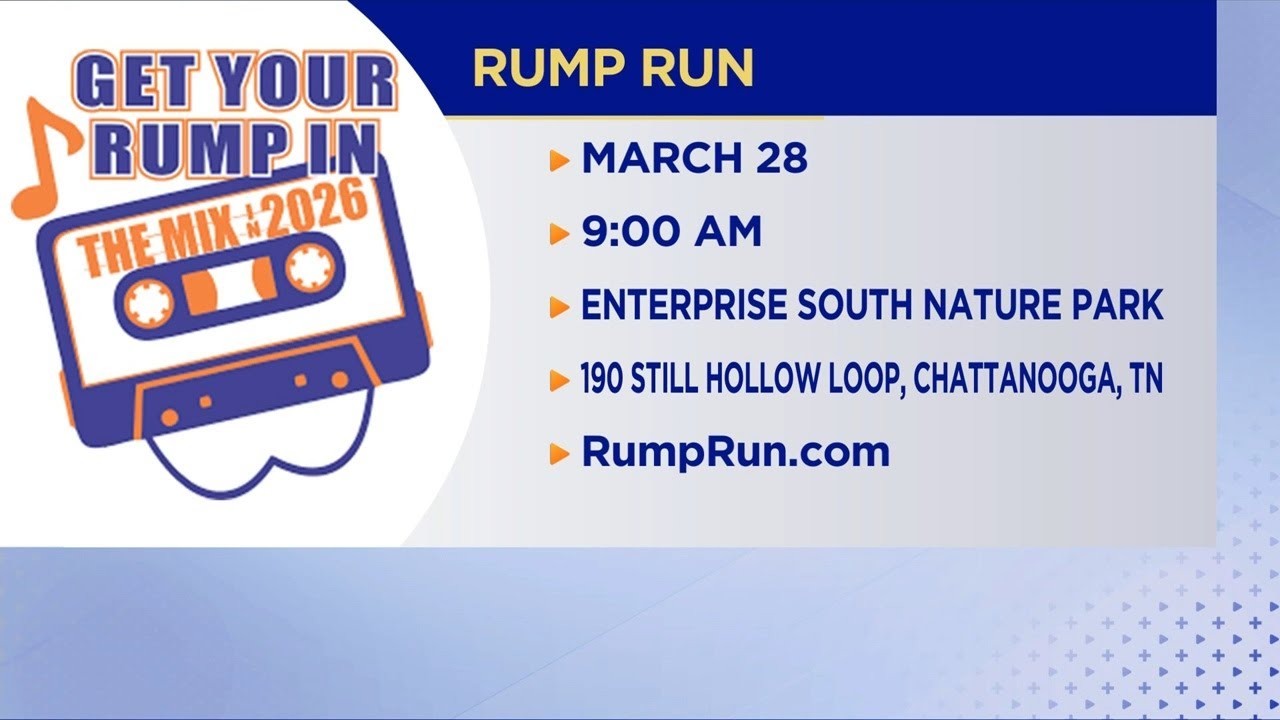 GET YOUR RUMP IN THE MIX IN 2026

RUMP RUN

MARCH 28

9:00 AM

ENTERPRISE SOUTH NATURE PARK

190 STILL HOLLOW LOOP, CHATTANOOGA, TN

RumpRun.com